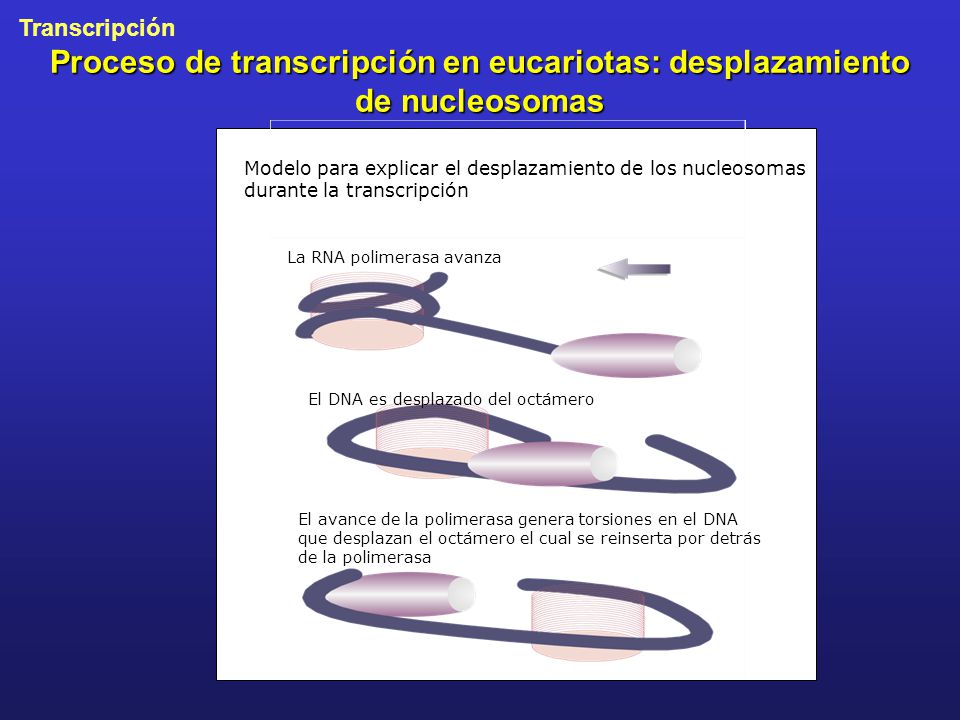 Transcripción

Proceso de transcripción en eucariotas: desplazamiento de nucleosomas

Modelo para explicar el desplazamiento de los nucleosomas durante la transcripción

La RNA polimerasa avanza

El DNA es desplazado del octámero

El avance de la polimerasa genera torsiones en el DNA que desplazan el octámero el cual se reinserta por detrás de la polimerasa